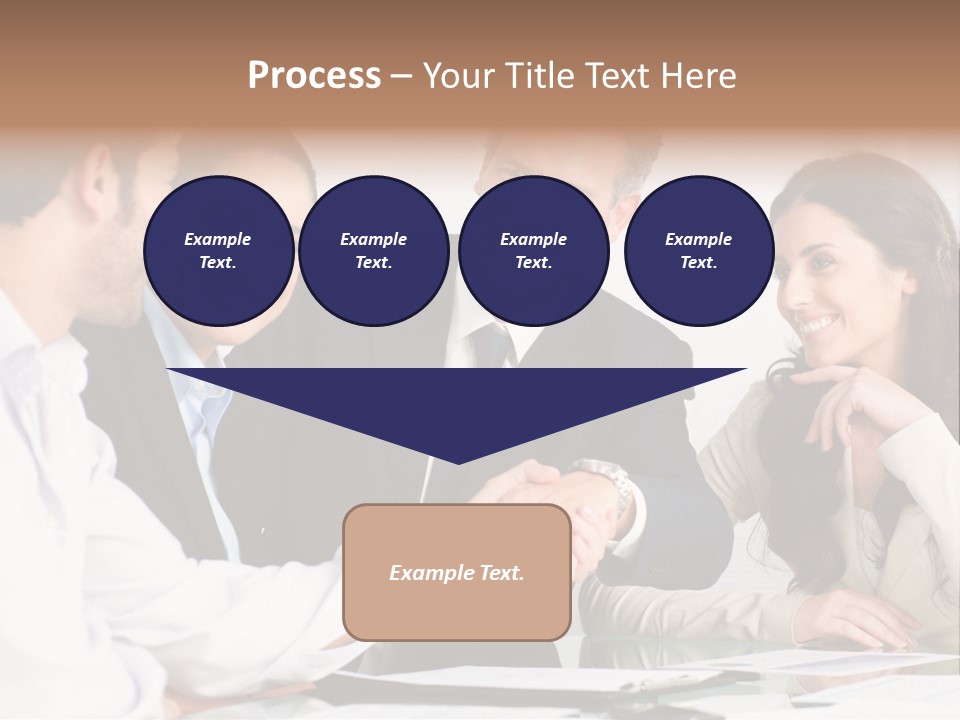 Process – Your Title Text Here

Example Text.

Example Text.

Example Text.

Example Text.

Example Text.